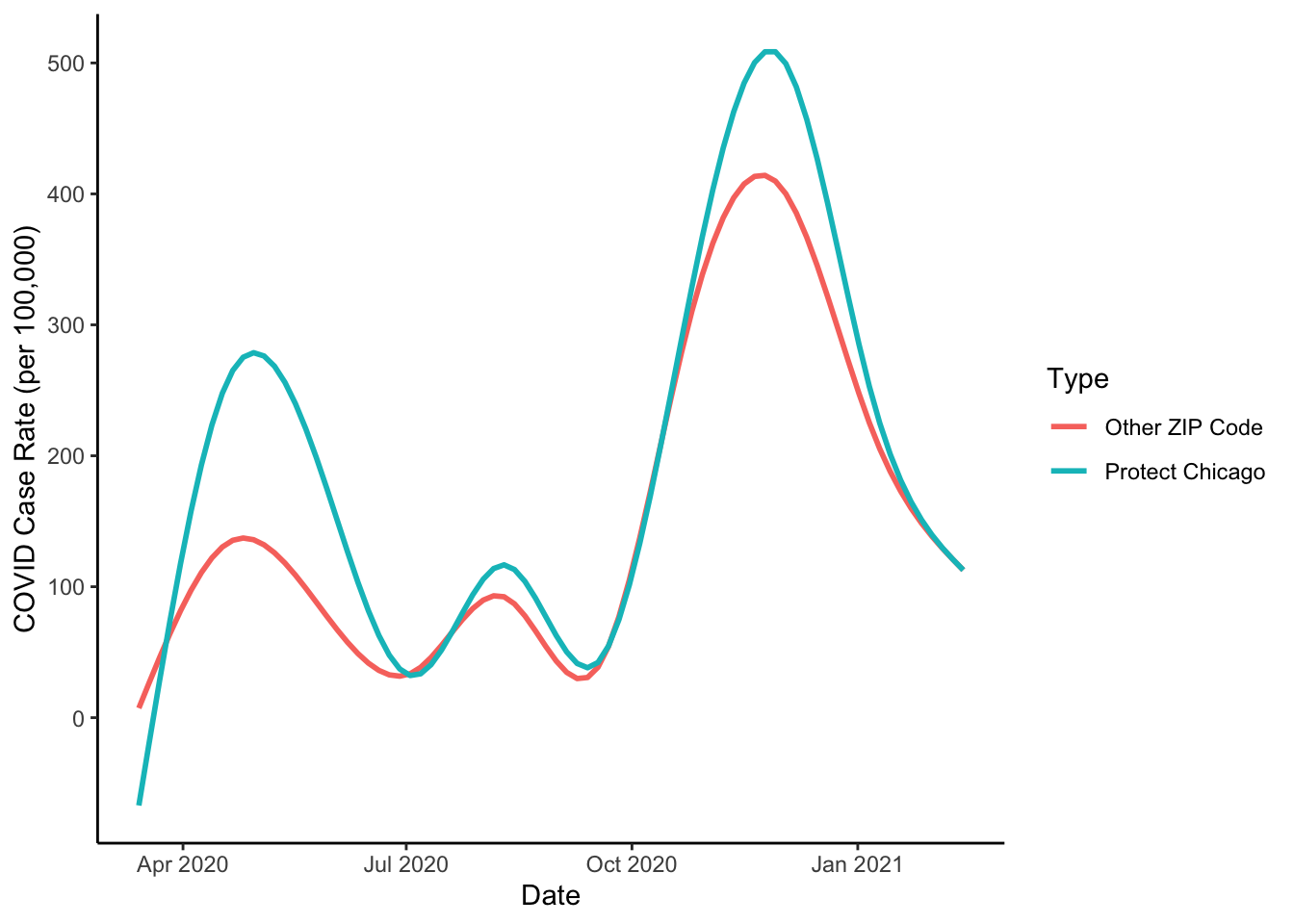 COVID Case Rate (per 100,000)

500
400
300
200
100
0

Apr 2020
Jul 2020
Oct 2020
Jan 2021

Date

Type
Other ZIP Code
Protect Chicago